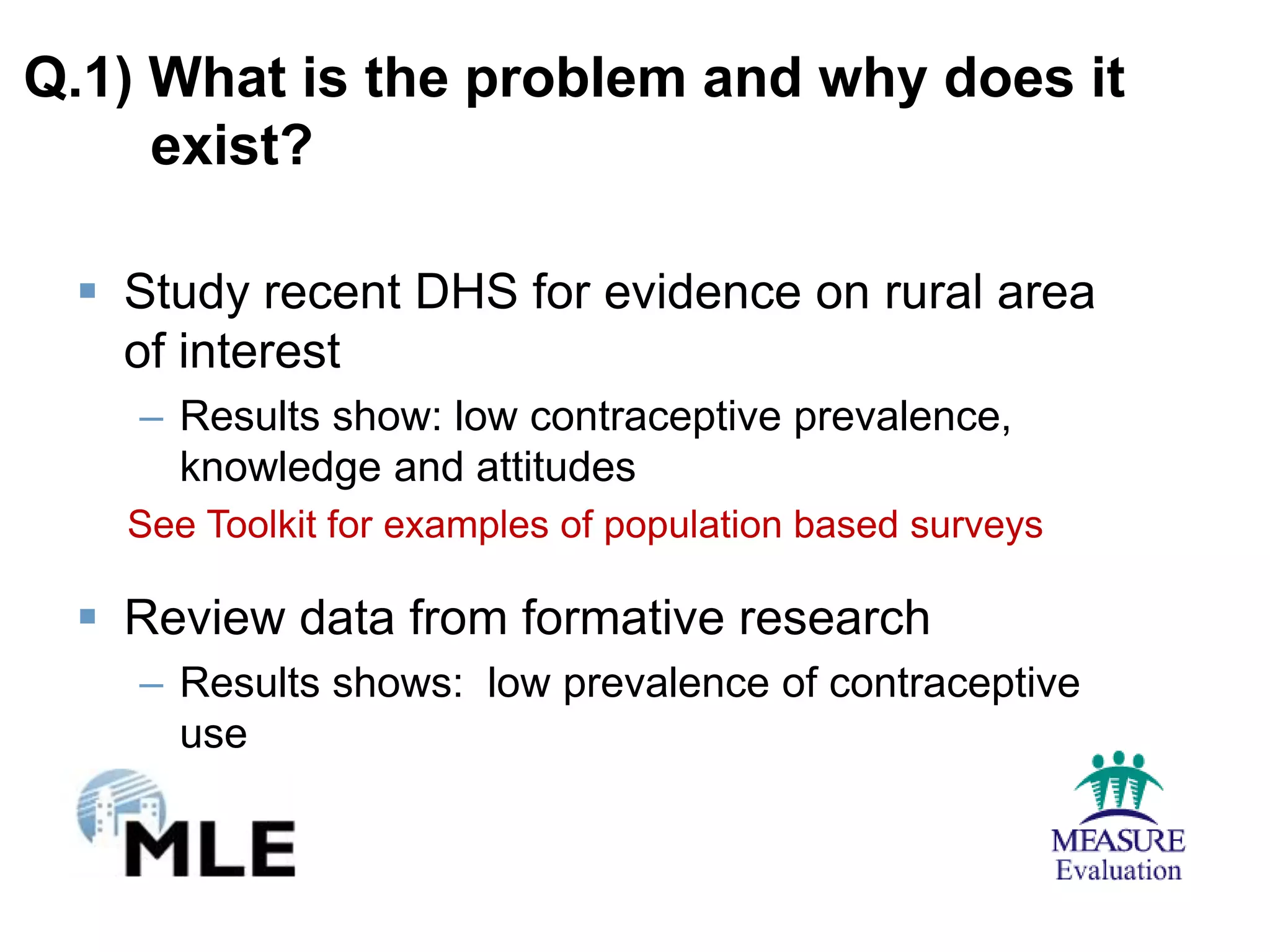 Q.1) What is the problem and why does it exist?

▪ Study recent DHS for evidence on rural area of interest

– Results show: low contraceptive prevalence, knowledge and attitudes

See Toolkit for examples of population based surveys

▪ Review data from formative research

– Results shows: low prevalence of contraceptive use

MLE

MEASURE Evaluation